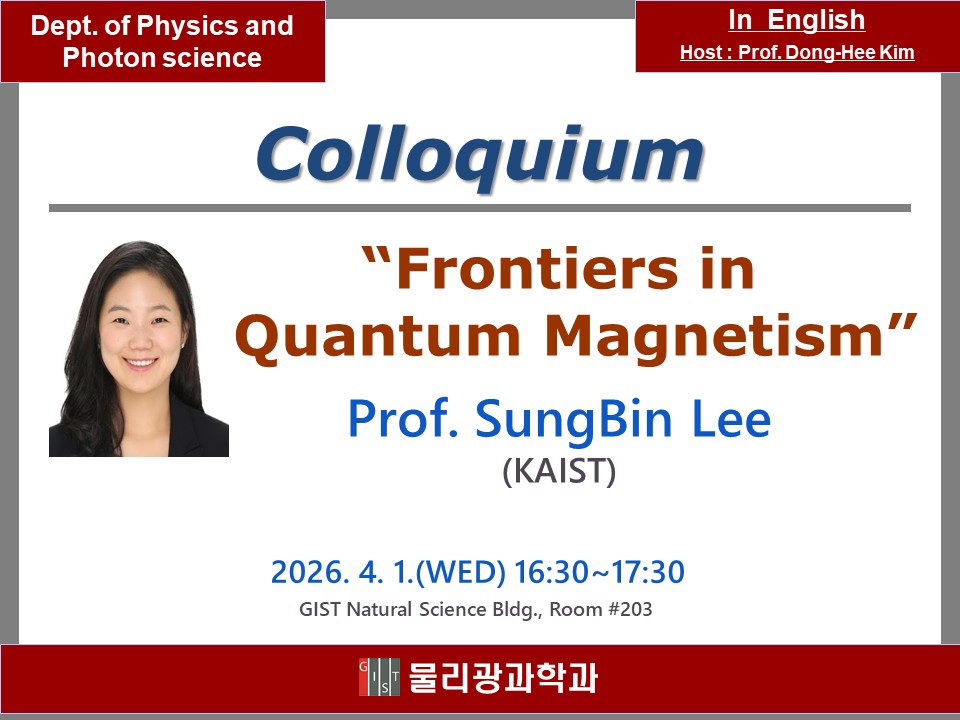 Dept. of Physics and Photon science

In English
Host : Prof. Dong-Hee Kim

Colloquium

“Frontiers in Quantum Magnetism”

Prof. SungBin Lee
(KAIST)

2026. 4. 1.(WED) 16:30~17:30
GIST Natural Science Bldg., Room #203

GIST 물리광과학과